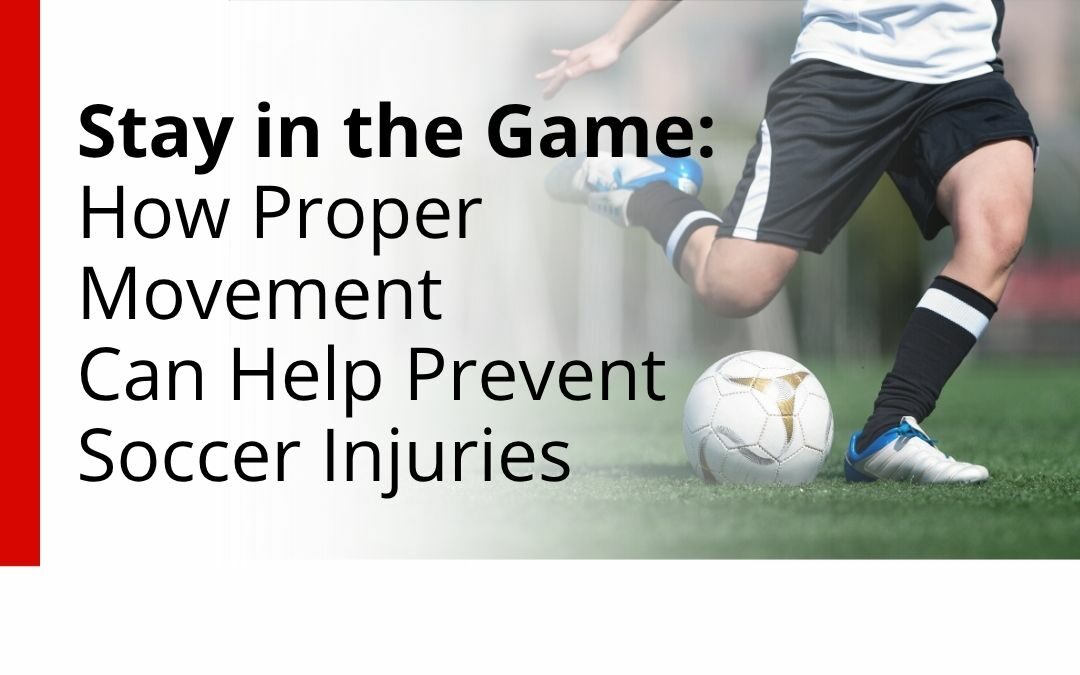 Stay in the Game:
How Proper Movement Can Help Prevent Soccer Injuries